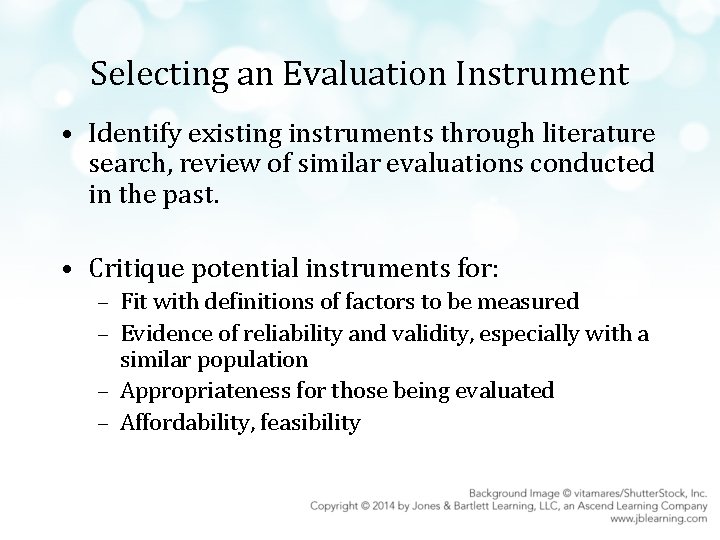 Selecting an Evaluation Instrument

• Identify existing instruments through literature search, review of similar evaluations conducted in the past.

• Critique potential instruments for:
– Fit with definitions of factors to be measured
– Evidence of reliability and validity, especially with a similar population
– Appropriateness for those being evaluated
– Affordability, feasibility

Background Image © vitamares/ShutterStock, Inc.
Copyright © 2014 by Jones & Bartlett Learning, LLC, an Ascend Learning Company
www.jblearning.com